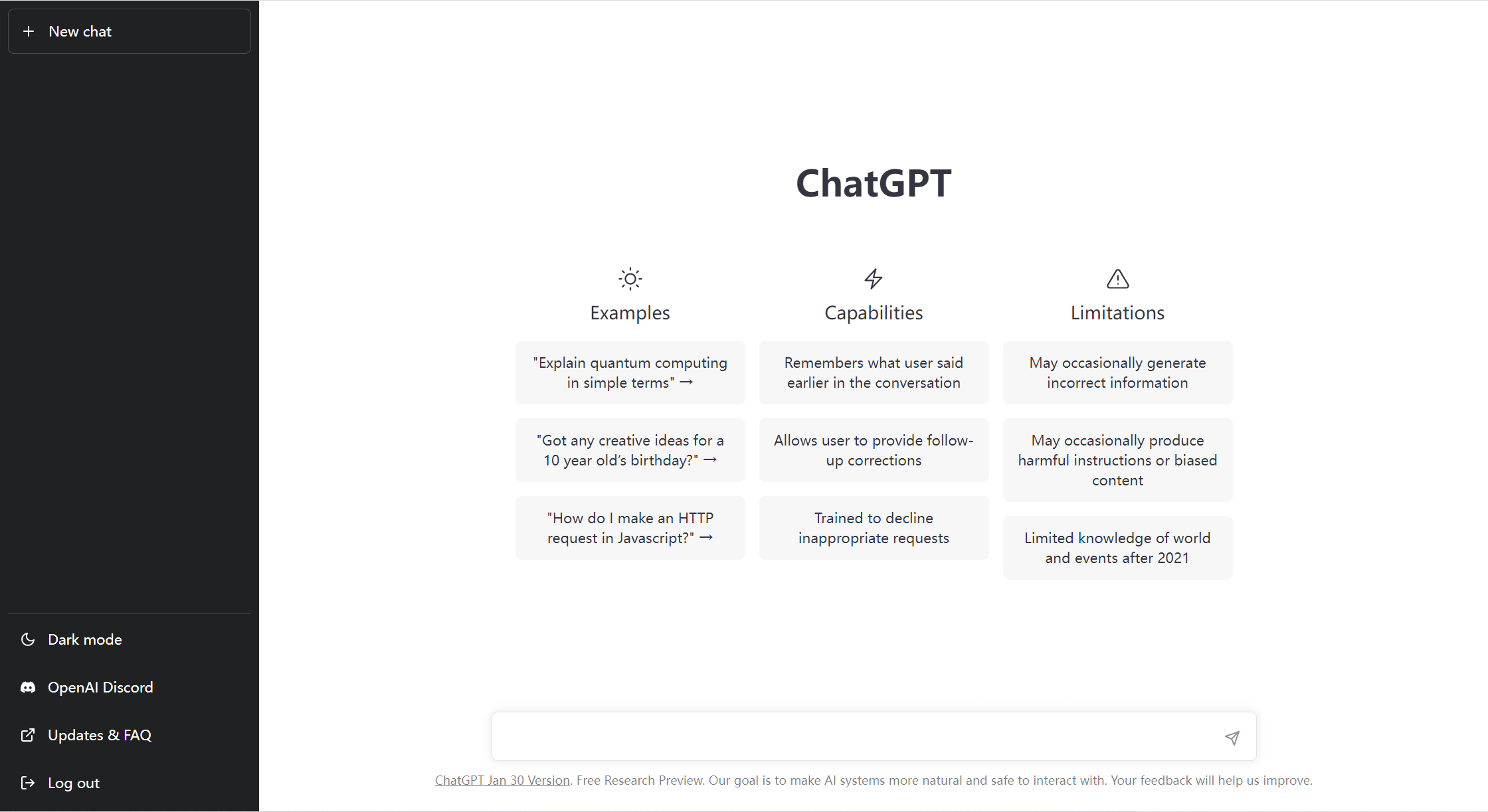 + New chat

Dark mode

OpenAI Discord

Updates & FAQ

Log out

ChatGPT

Examples

"Explain quantum computing in simple terms" →

"Got any creative ideas for a 10 year old's birthday?" →

"How do I make an HTTP request in Javascript?" →

Capabilities

Remembers what user said earlier in the conversation

Allows user to provide follow-up corrections

Trained to decline inappropriate requests

Limitations

May occasionally generate incorrect information

May occasionally produce harmful instructions or biased content

Limited knowledge of world and events after 2021

ChatGPT Jan 30 Version. Free Research Preview. Our goal is to make AI systems more natural and safe to interact with. Your feedback will help us improve.